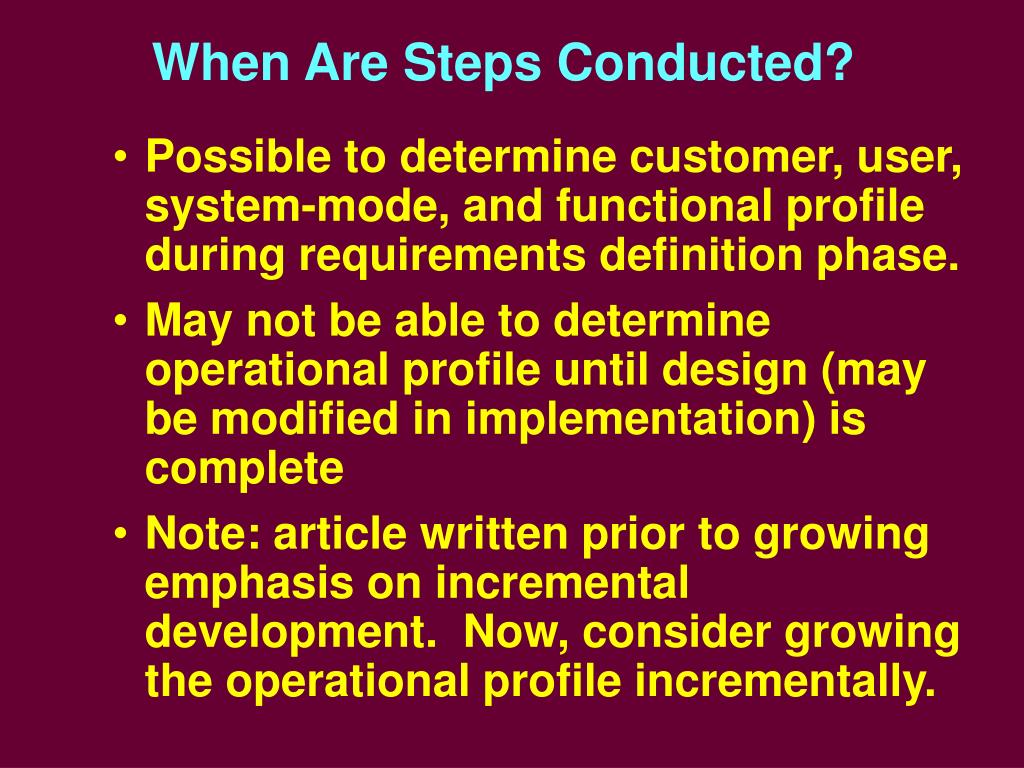 When Are Steps Conducted?

• Possible to determine customer, user, system-mode, and functional profile during requirements definition phase.

• May not be able to determine operational profile until design (may be modified in implementation) is complete

• Note: article written prior to growing emphasis on incremental development.  Now, consider growing the operational profile incrementally.